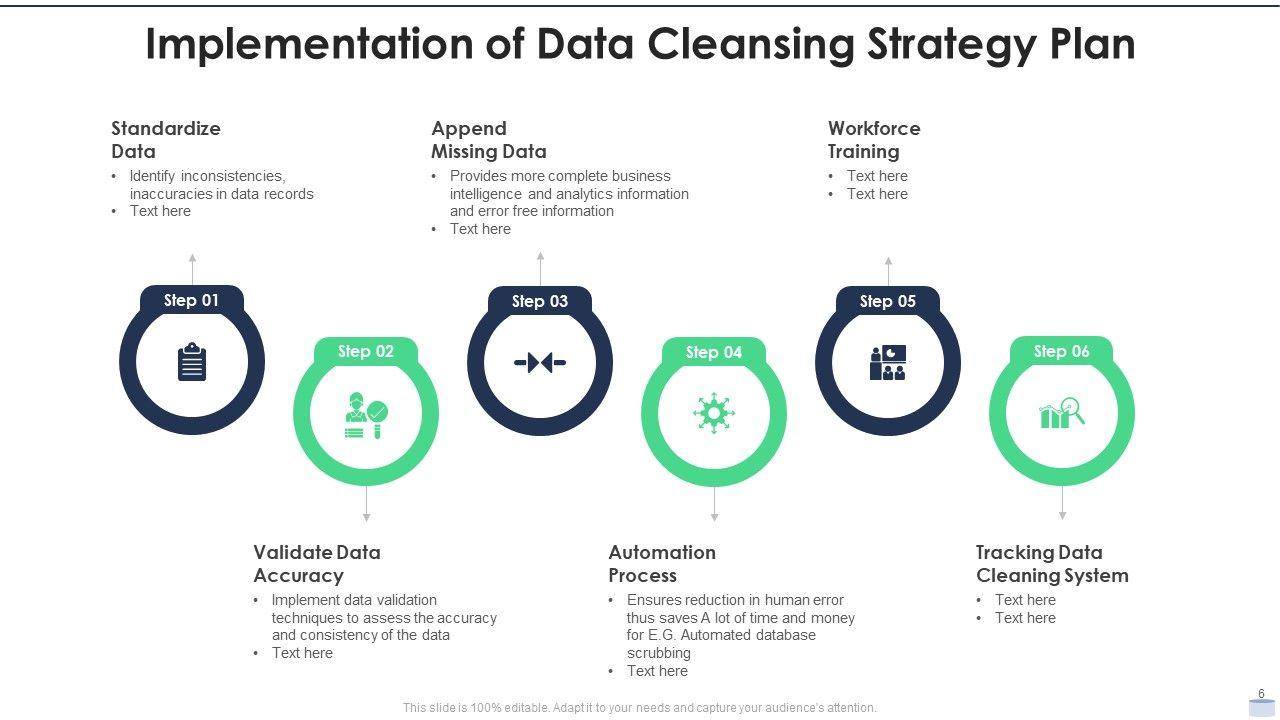 Implementation of Data Cleansing Strategy Plan

Standardize Data
• Identify inconsistencies, inaccuracies in data records
• Text here

Append Missing Data
• Provides more complete business intelligence and analytics information and error free information
• Text here

Workforce Training
• Text here
• Text here

Step 01

Step 02

Step 03

Step 04

Step 05

Step 06

Validate Data Accuracy
• Implement data validation techniques to assess the accuracy and consistency of the data
• Text here

Automation Process
• Ensures reduction in human error thus saves A lot of time and money for E.G. Automated database scrubbing
• Text here

Tracking Data Cleaning System
• Text here
• Text here

This slide is 100% editable. Adapt it to your needs and capture your audience's attention.

6